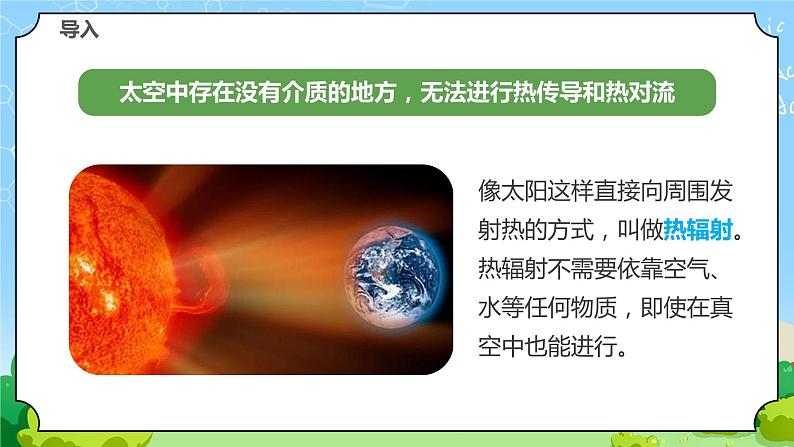 导入

太空中存在没有介质的地方，无法进行热传导和热对流

像太阳这样直接向周围发射热的方式，叫做热辐射。热辐射不需要依靠空气、水等任何物质，即使在真空中也能进行。